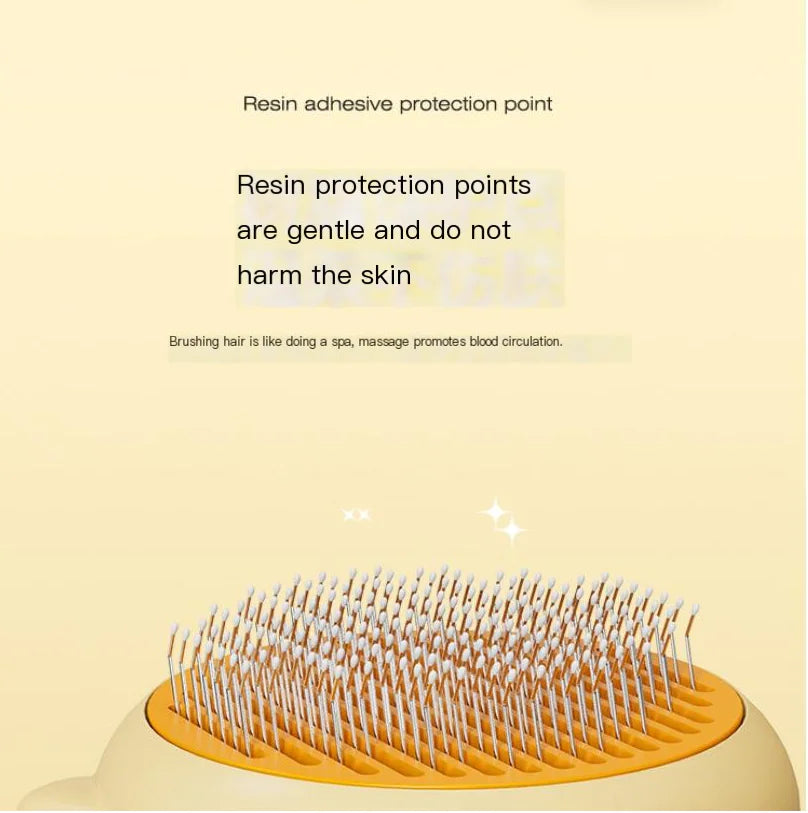 Resin adhesive protection point

Resin protection points are gentle and do not harm the skin

Brushing hair is like doing a spa, massage promotes blood circulation.